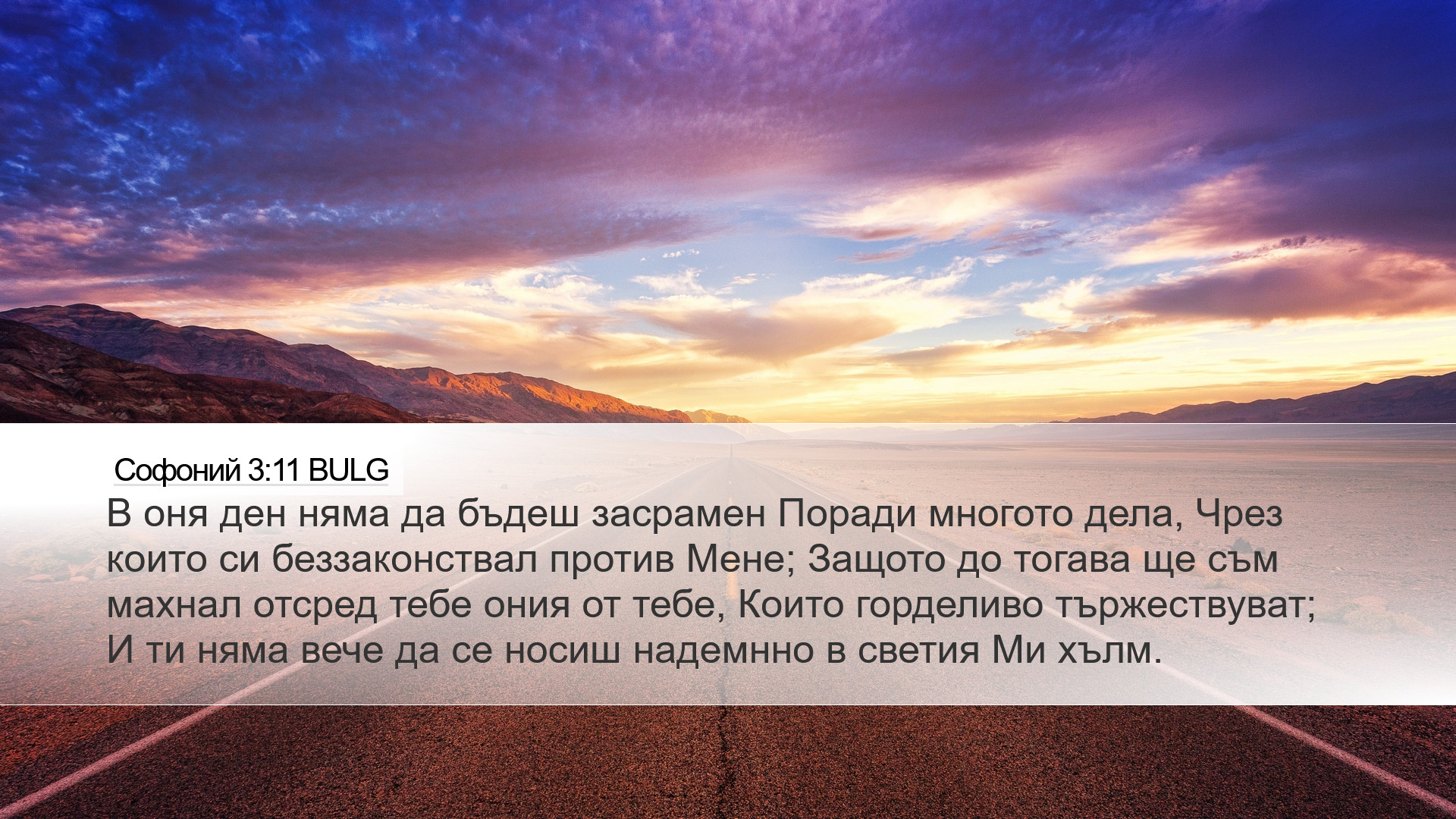 Софоний 3:11 BULG

В оня ден няма да бъдеш засрамен Поради многото дела, Чрез които си беззаконствал против Мене; Защото до тогава ще съм махнал отсред тебе ония от тебе, Които горделиво тържествуват; И ти няма вече да се носиш надемнно в светия Ми хълм.